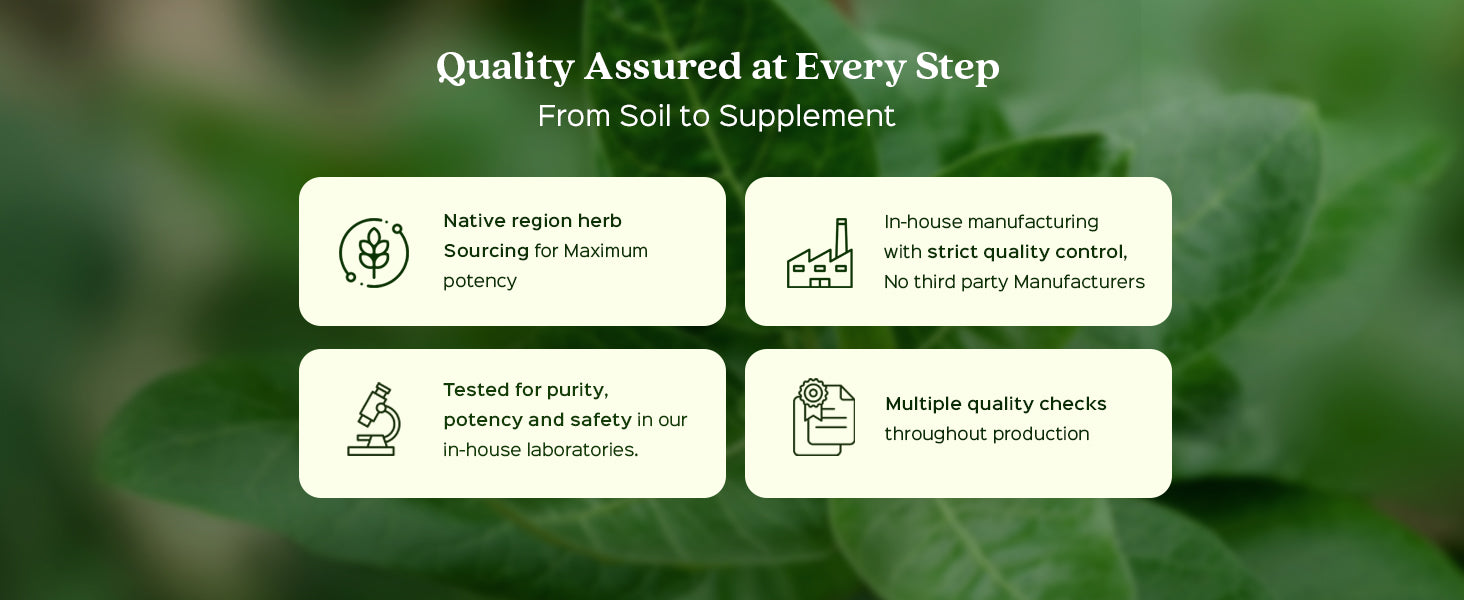 Quality Assured at Every Step
From Soil to Supplement

Native region herb Sourcing for Maximum potency

In-house manufacturing with strict quality control, No third party Manufacturers

Tested for purity, potency and safety in our in-house laboratories.

Multiple quality checks throughout production